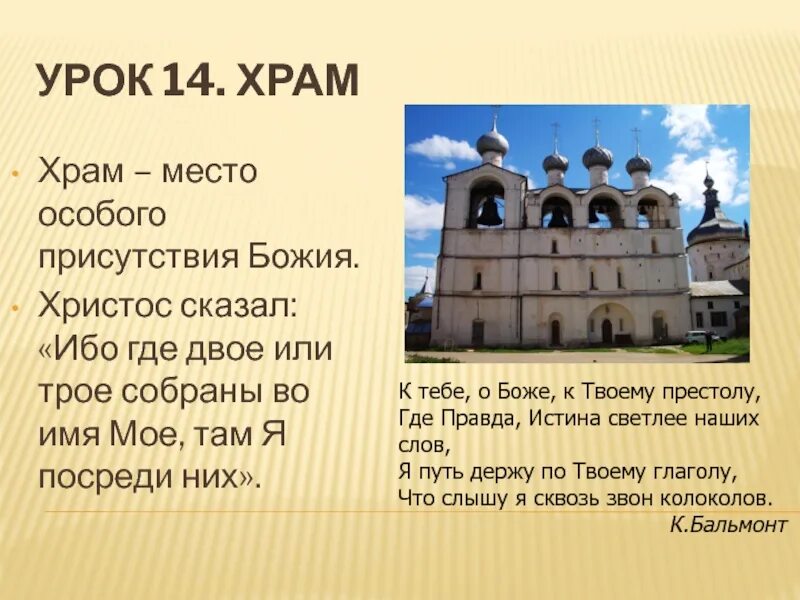 УРОК 14. ХРАМ

• Храм – место особого присутствия Божия.
• Христос сказал: «Ибо где двое или трое собраны во имя Мое, там Я посреди них».

К тебе, о Боже, к Твоему престолу,
Где Правда, Истина светлее наших слов,
Я путь держу по Твоему глаголу,
Что слышу я сквозь звон колоколов.
К.Бальмонт